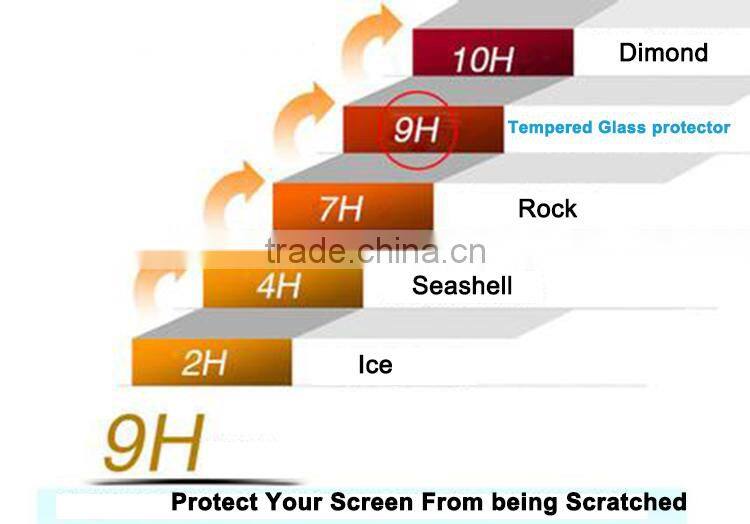 10H Dimond

9H Tempered Glass protector

7H Rock

trade.china.cn

4H Seashell

2H Ice

9H

Protect Your Screen From being Scratched